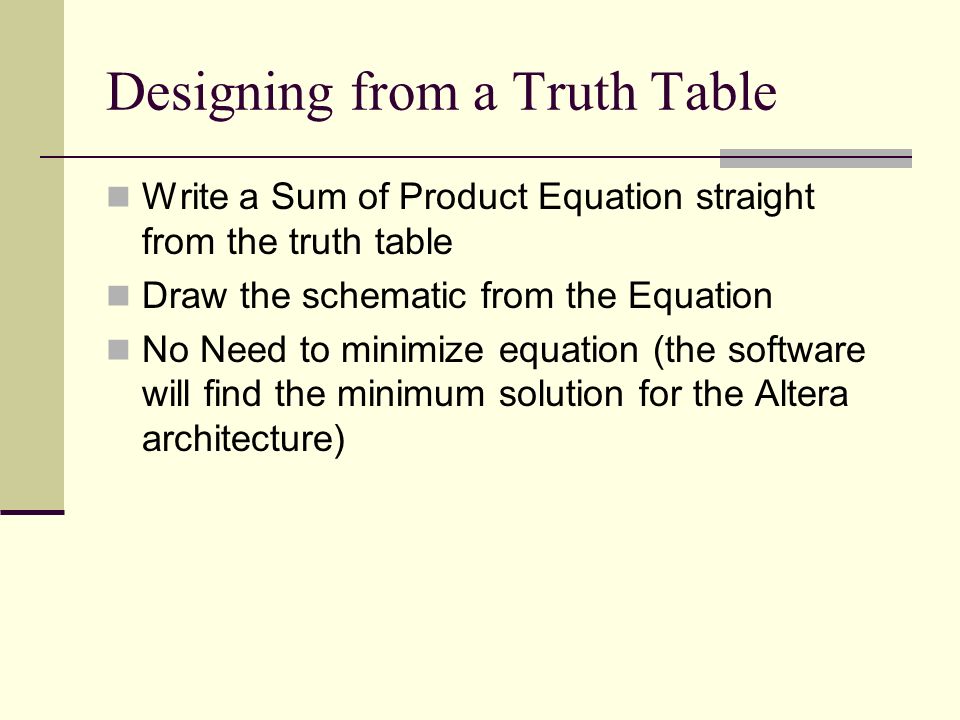 Designing from a Truth Table

Write a Sum of Product Equation straight from the truth table

Draw the schematic from the Equation

No Need to minimize equation (the software will find the minimum solution for the Altera architecture)